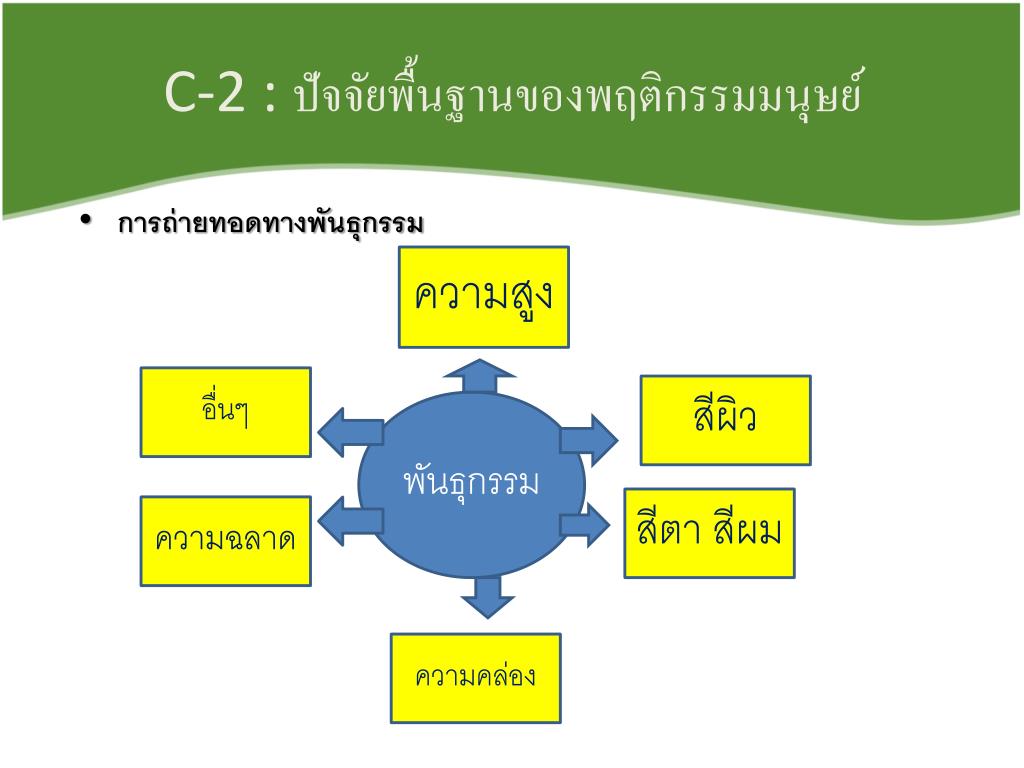 C-2 : ปัจจัยพื้นฐานของพฤติกรรมมนุษย์

• การถ่ายทอดทางพันธุกรรม

ความสูง

อื่นๆ

สีผิว

พันธุกรรม

ความฉลาด

สีตา สีผม

ความคล่อง